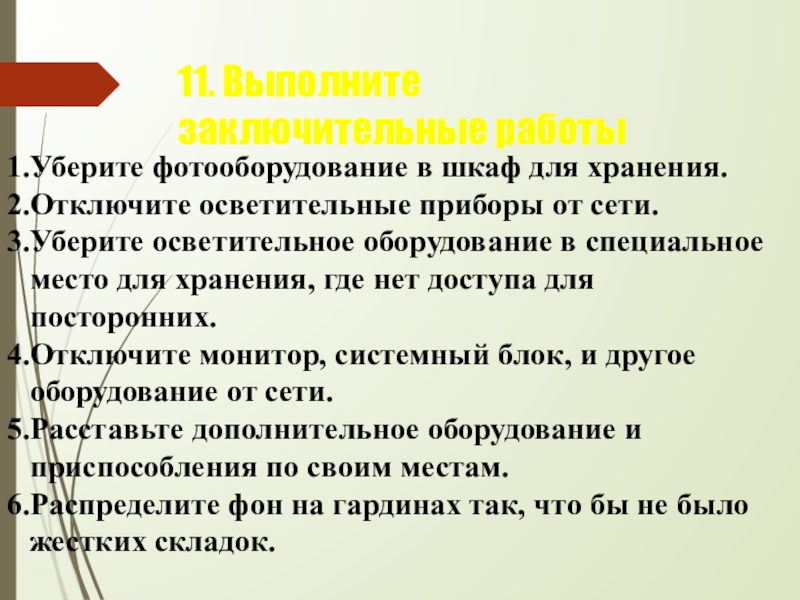 11. Выполните заключительные работы

1.Уберите фотооборудование в шкаф для хранения.
2.Отключите осветительные приборы от сети.
3.Уберите осветительное оборудование в специальное место для хранения, где нет доступа для посторонних.
4.Отключите монитор, системный блок, и другое оборудование от сети.
5.Расставьте дополнительное оборудование и приспособления по своим местам.
6.Распределите фон на гардинах так, что бы не было жестких складок.